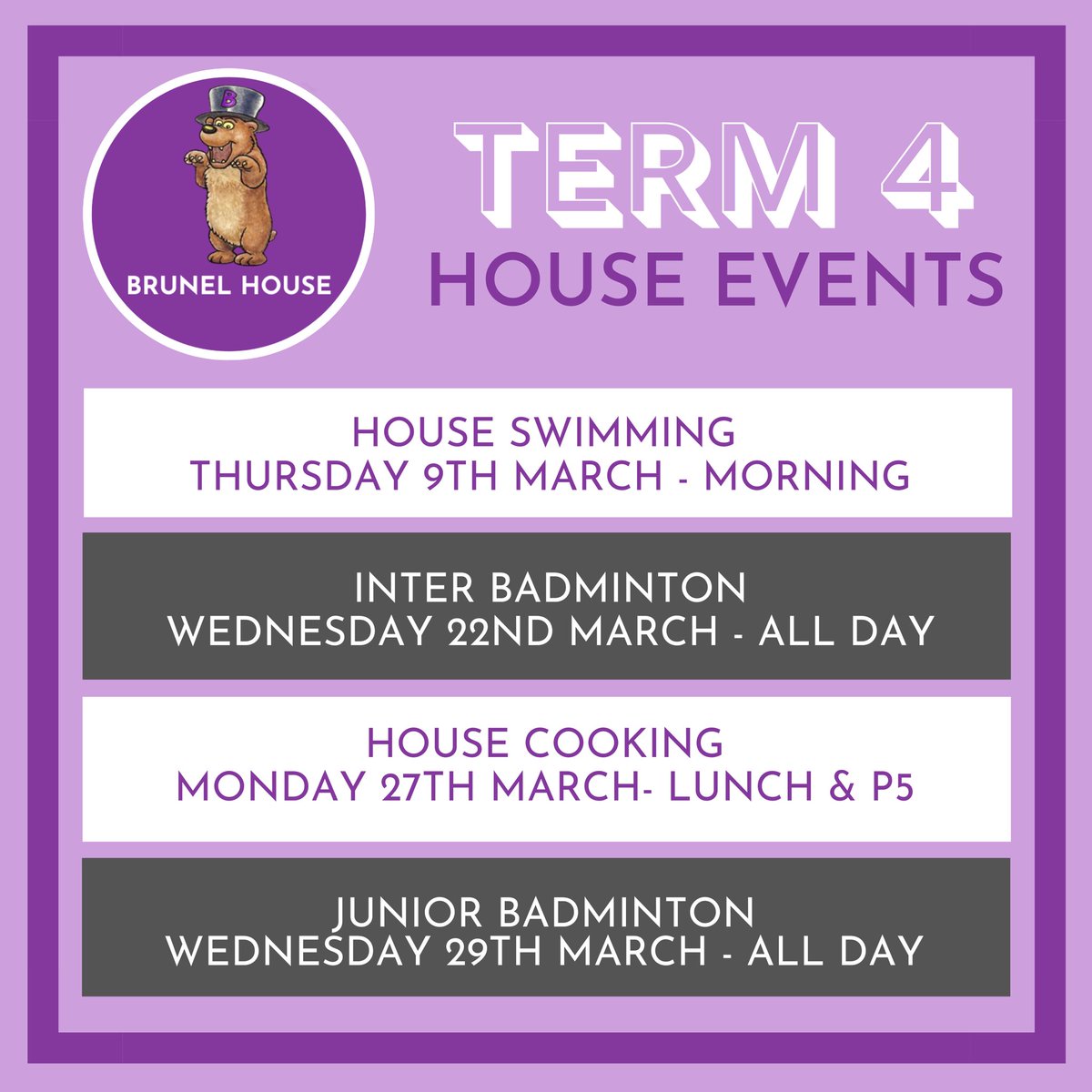 B

BRUNEL HOUSE

TERM 4
HOUSE EVENTS

HOUSE SWIMMING
THURSDAY 9TH MARCH - MORNING

INTER BADMINTON
WEDNESDAY 22ND MARCH - ALL DAY

HOUSE COOKING
MONDAY 27TH MARCH- LUNCH & P5

JUNIOR BADMINTON
WEDNESDAY 29TH MARCH - ALL DAY